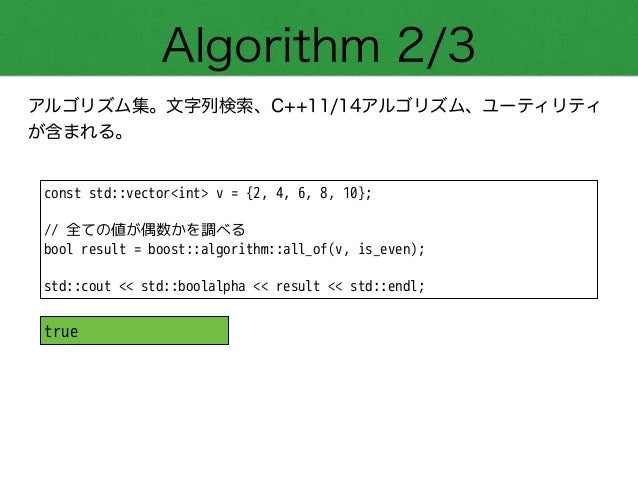 Algorithm 2/3

アルゴリズム集。文字列検索、C++11/14アルゴリズム、ユーティリティが含まれる。

const std::vector<int> v = {2, 4, 6, 8, 10};

// 全ての値が偶数かを調べる
bool result = boost::algorithm::all_of(v, is_even);

std::cout << std::boolalpha << result << std::endl;

true